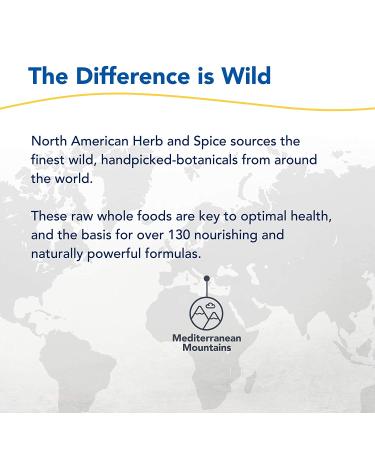 The Difference is Wild

North American Herb and Spice sources the finest wild, handpicked-botanicals from around the world.

These raw whole foods are key to optimal health, and the basis for over 130 nourishing and naturally powerful formulas.

Mediterranean Mountains